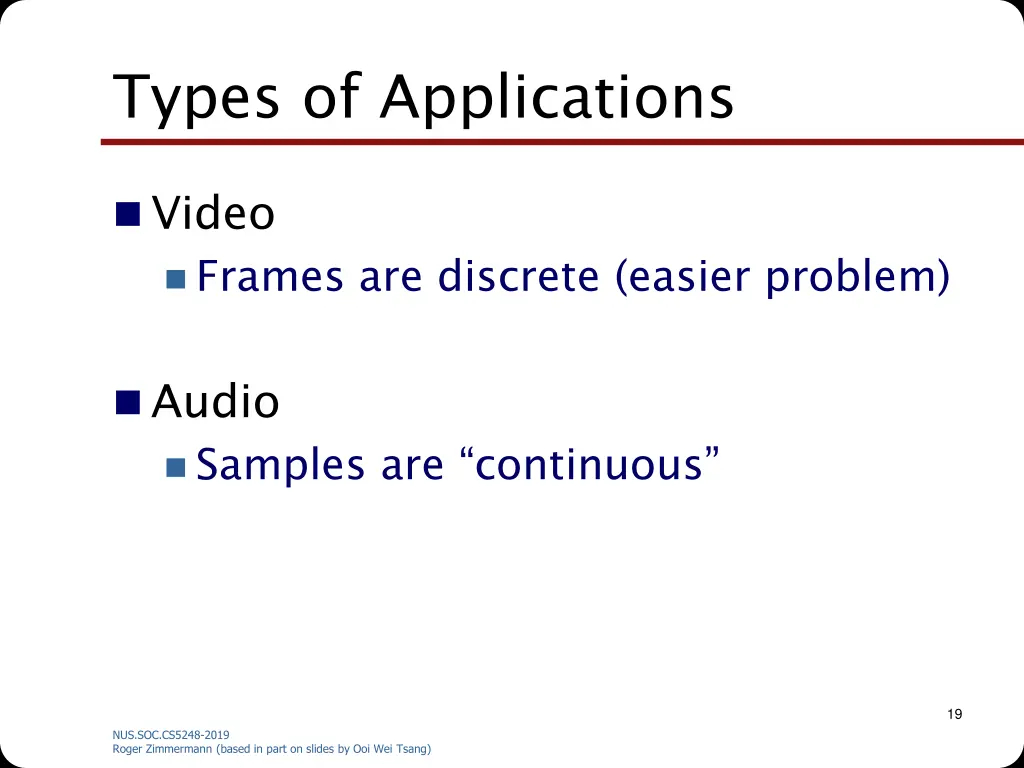 Types of Applications

Video

Frames are discrete (easier problem)

Audio

Samples are “continuous”

19

NUS.SOC.CS5248-2019
Roger Zimmermann (based in part on slides by Ooi Wei Tsang)